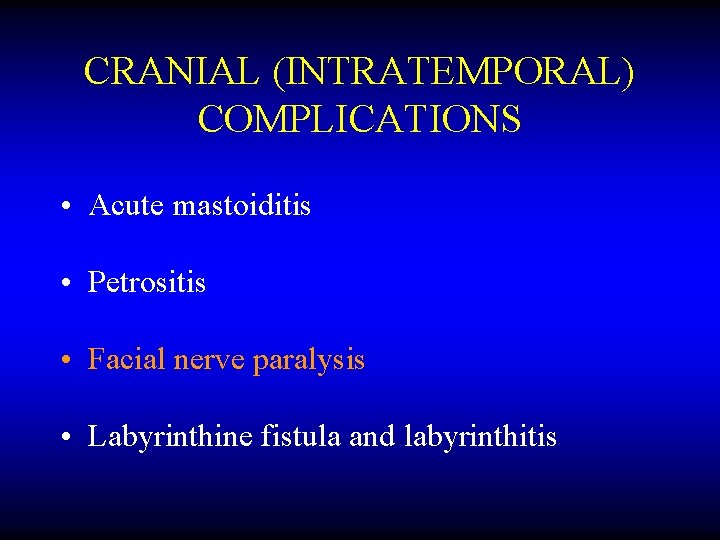 CRANIAL (INTRATEMPORAL) COMPLICATIONS

• Acute mastoiditis

• Petrositis

• Facial nerve paralysis

• Labyrinthine fistula and labyrinthitis